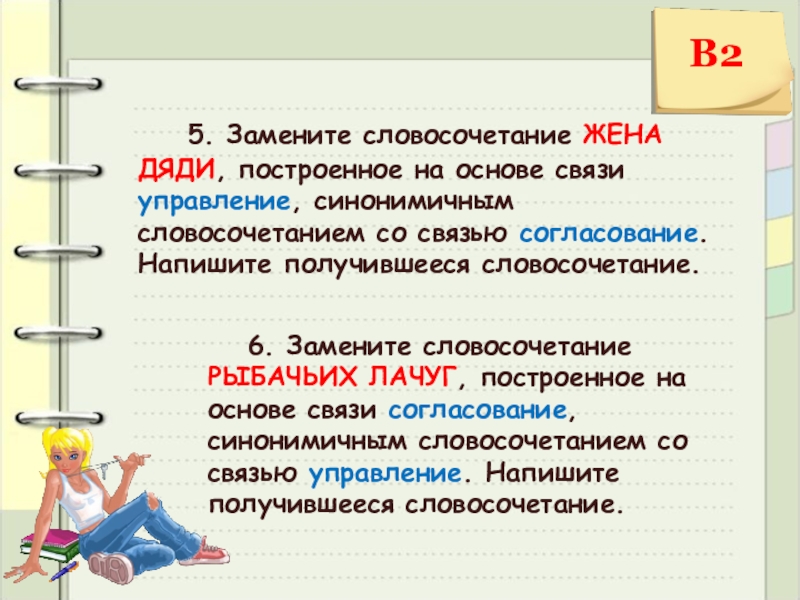 В2

5. Замените словосочетание ЖЕНА ДЯДИ, построенное на основе связи управление, синонимичным словосочетанием со связью согласование. Напишите получившееся словосочетание.

6. Замените словосочетание РЫБАЧЬИХ ЛАЧУГ, построенное на основе связи согласование, синонимичным словосочетанием со связью управление. Напишите получившееся словосочетание.